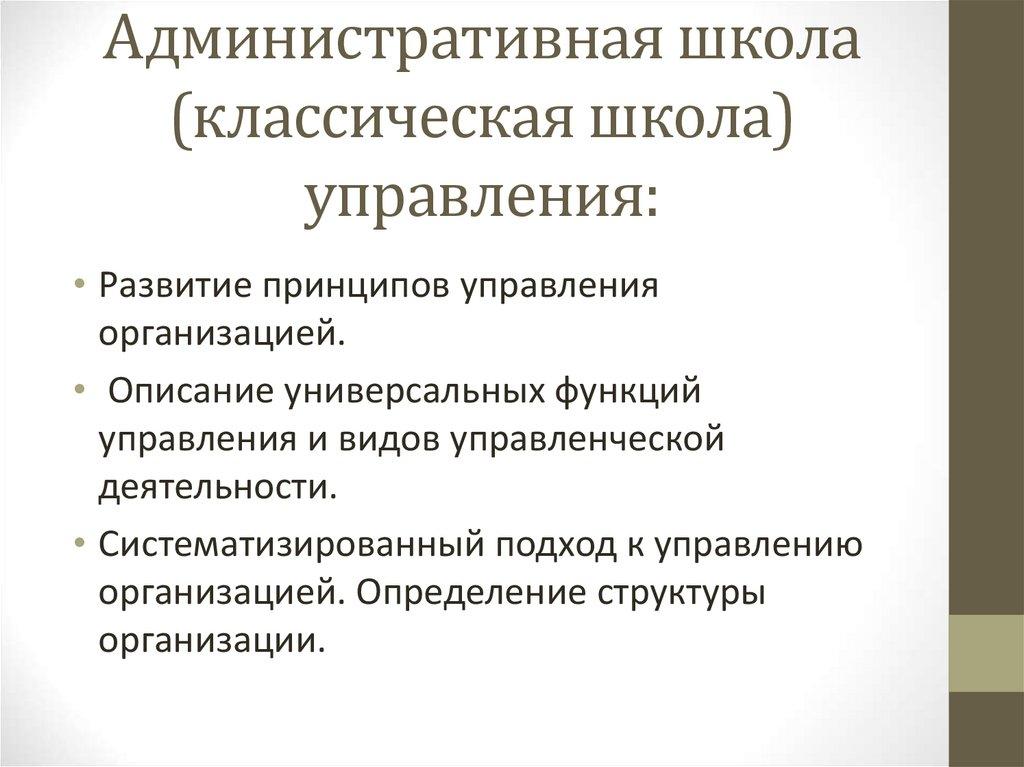 Административная школа (классическая школа) управления:

• Развитие принципов управления организацией.

• Описание универсальных функций управления и видов управленческой деятельности.

• Систематизированный подход к управлению организацией. Определение структуры организации.